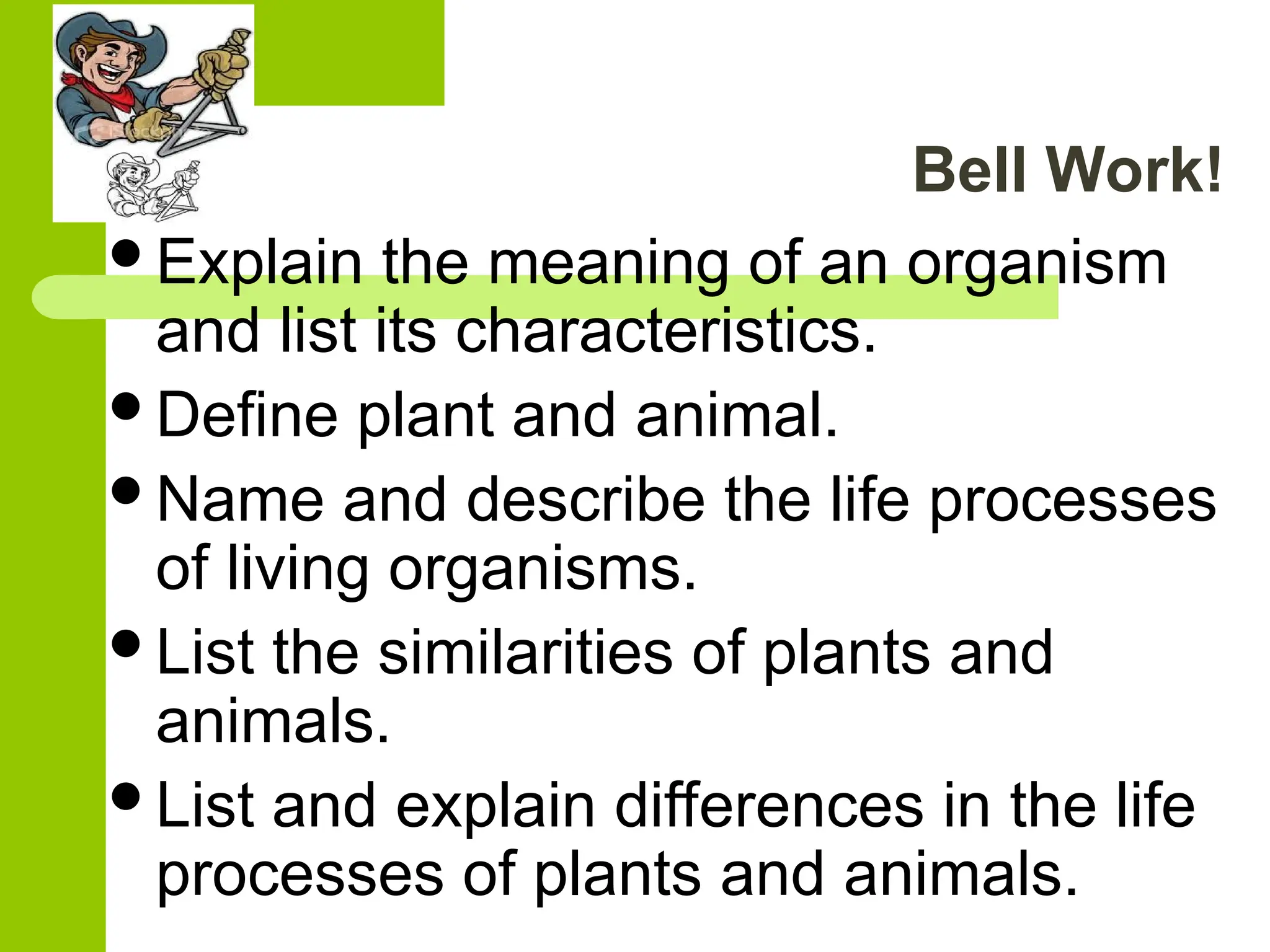 Bell Work!

• Explain the meaning of an organism and list its characteristics.
• Define plant and animal.
• Name and describe the life processes of living organisms.
• List the similarities of plants and animals.
• List and explain differences in the life processes of plants and animals.